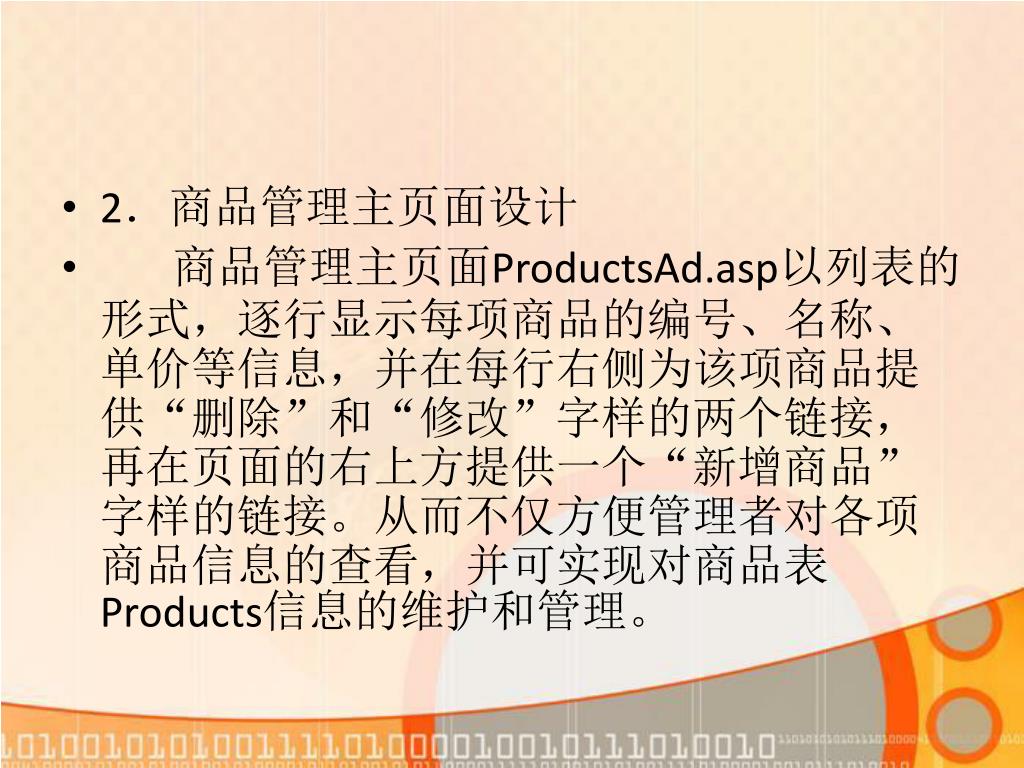 • 2．商品管理主页面设计

• 商品管理主页面ProductsAd.asp以列表的形式，逐行显示每项商品的编号、名称、单价等信息，并在每行右侧为该项商品提供“删除”和“修改”字样的两个链接，再在页面的右上方提供一个“新增商品”字样的链接。从而不仅方便管理者对各项商品信息的查看，并可实现对商品表Products信息的维护和管理。

101001010100111101000010010111010010